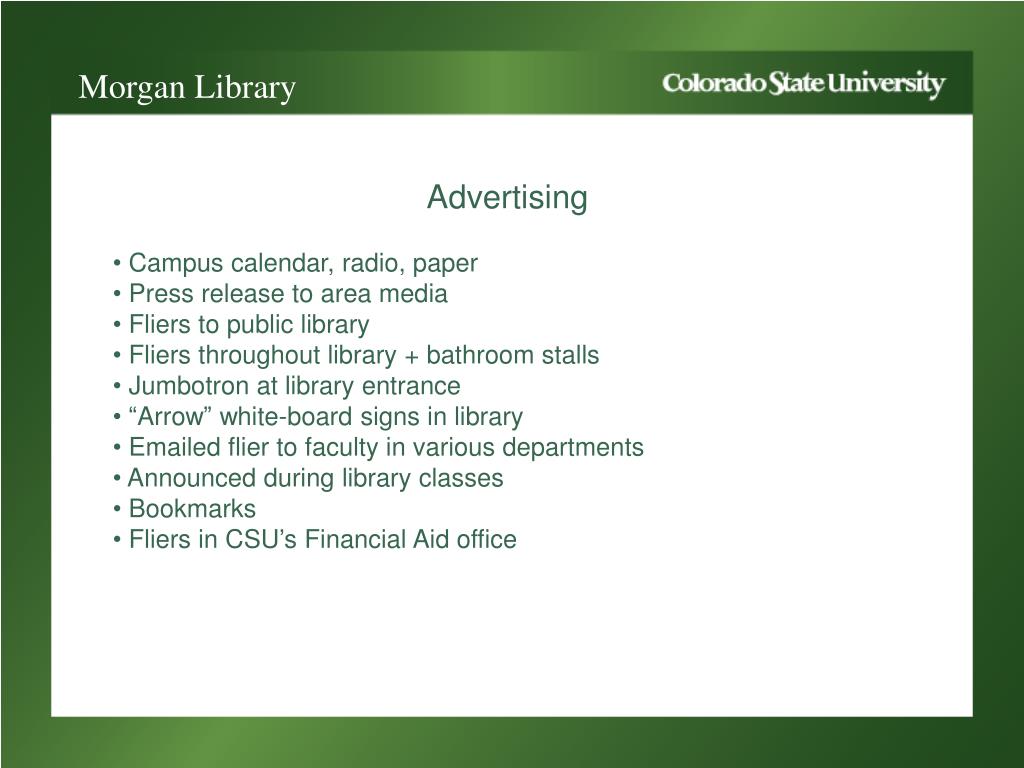 Morgan Library

Colorado State University

Advertising

• Campus calendar, radio, paper
• Press release to area media
• Fliers to public library
• Fliers throughout library + bathroom stalls
• Jumbotron at library entrance
• “Arrow” white-board signs in library
• Emailed flier to faculty in various departments
• Announced during library classes
• Bookmarks
• Fliers in CSU’s Financial Aid office